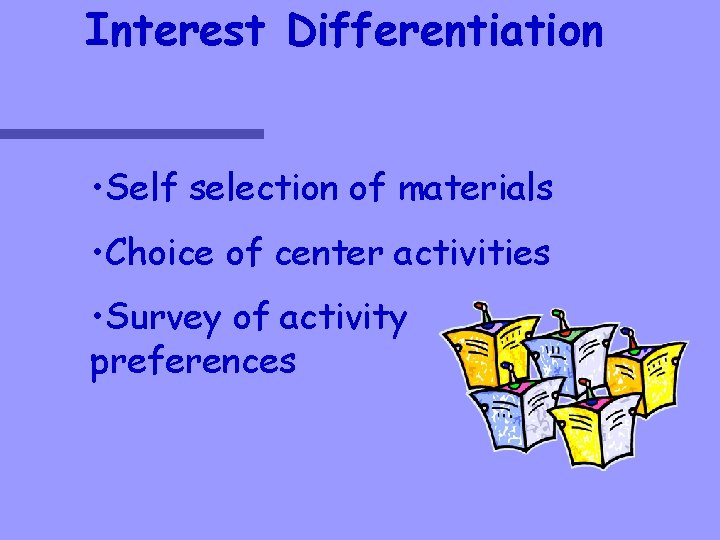 Interest Differentiation

•Self selection of materials

•Choice of center activities

•Survey of activity preferences